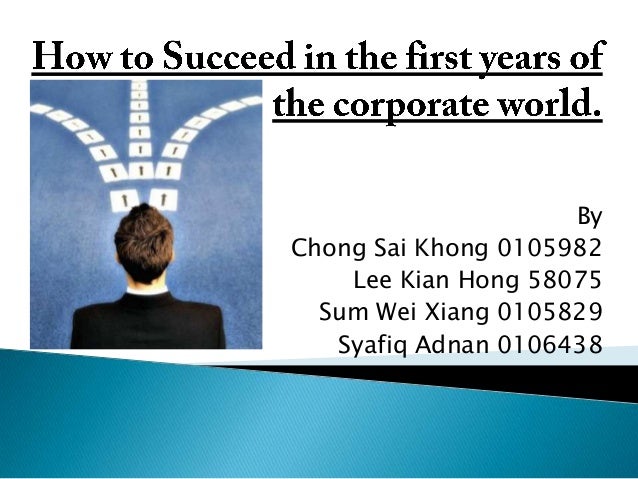 How to Succeed in the first years of the corporate world.

By
Chong Sai Khong 0105982
Lee Kian Hong 58075
Sum Wei Xiang 0105829
Syafiq Adnan 0106438